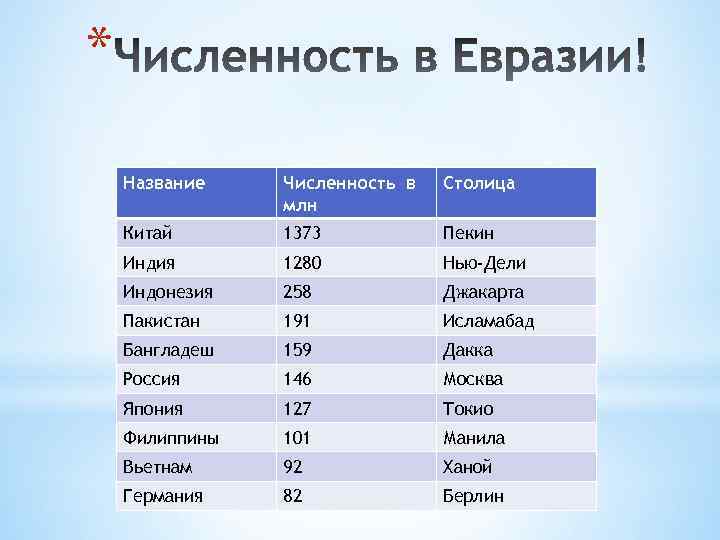 *Численность в Евразии!

| Название | Численность в млн | Столица |
|---|---|---|
| Китай | 1373 | Пекин |
| Индия | 1280 | Нью-Дели |
| Индонезия | 258 | Джакарта |
| Пакистан | 191 | Исламабад |
| Бангладеш | 159 | Дакка |
| Россия | 146 | Москва |
| Япония | 127 | Токио |
| Филиппины | 101 | Манила |
| Вьетнам | 92 | Ханой |
| Германия | 82 | Берлин |